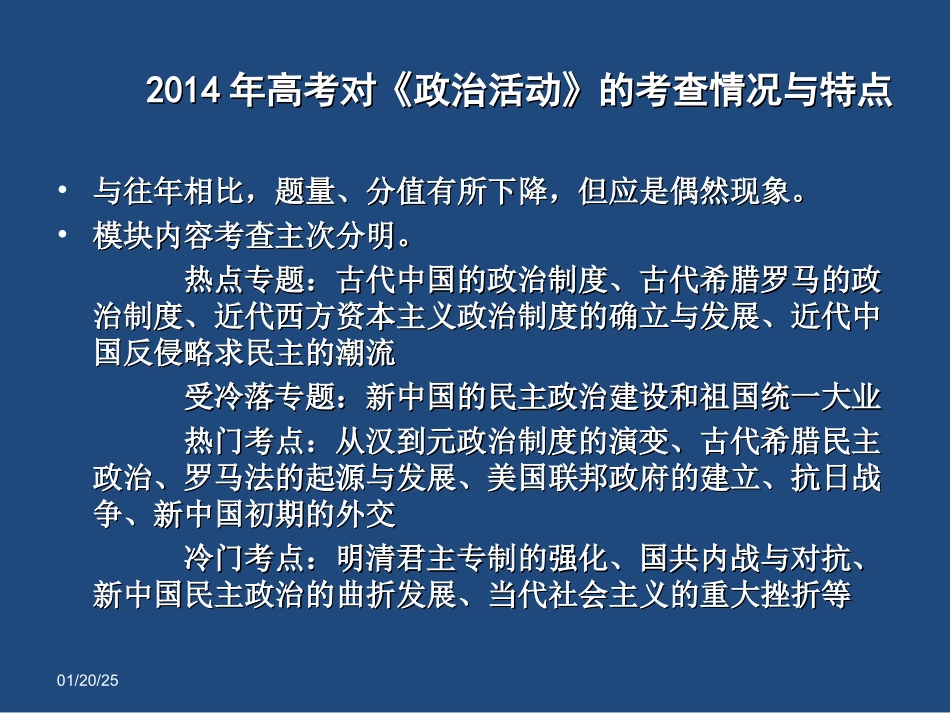 2014 年高考对《政治活动》的考查情况与特点

• 与往年相比，题量、分值有所下降，但应是偶然现象。
• 模块内容考查主次分明。

热点专题：古代中国的政治制度、古代希腊罗马的政治制度、近代西方资本主义政治制度的确立与发展、近代中国反侵略求民主的潮流

受冷落专题：新中国的民主政治建设和祖国统一大业

热门考点：从汉到元政治制度的演变、古代希腊民主政治、罗马法的起源与发展、美国联邦政府的建立、抗日战争、新中国初期的外交

冷门考点：明清君主专制的强化、国共内战与对抗、新中国民主政治的曲折发展、当代社会主义的重大挫折等

01/20/25